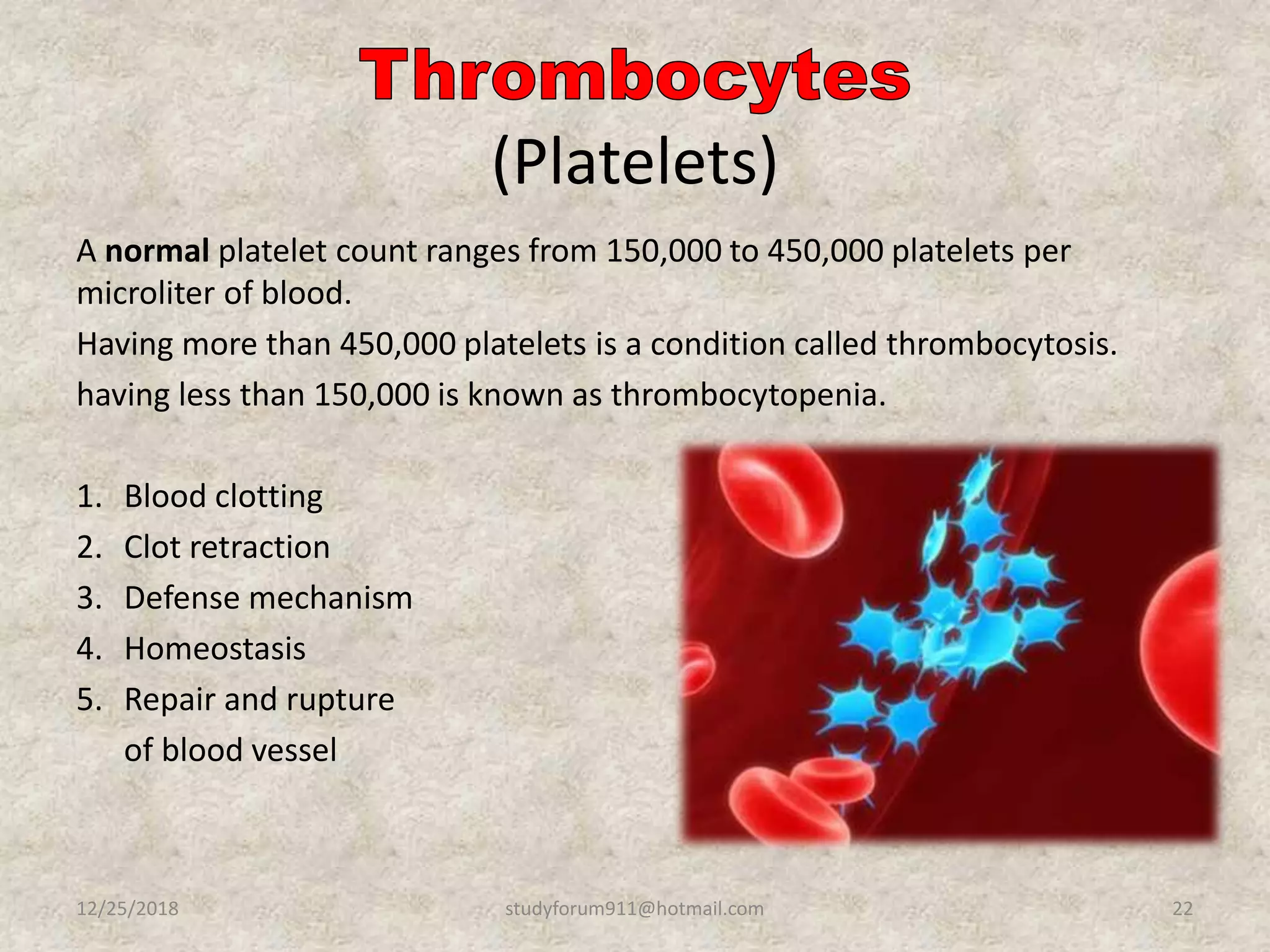 Thrombocytes
(Platelets)

A normal platelet count ranges from 150,000 to 450,000 platelets per microliter of blood.

Having more than 450,000 platelets is a condition called thrombocytosis.

having less than 150,000 is known as thrombocytopenia.

1. Blood clotting
2. Clot retraction
3. Defense mechanism
4. Homeostasis
5. Repair and rupture of blood vessel

12/25/2018 studyforum911@hotmail.com 22